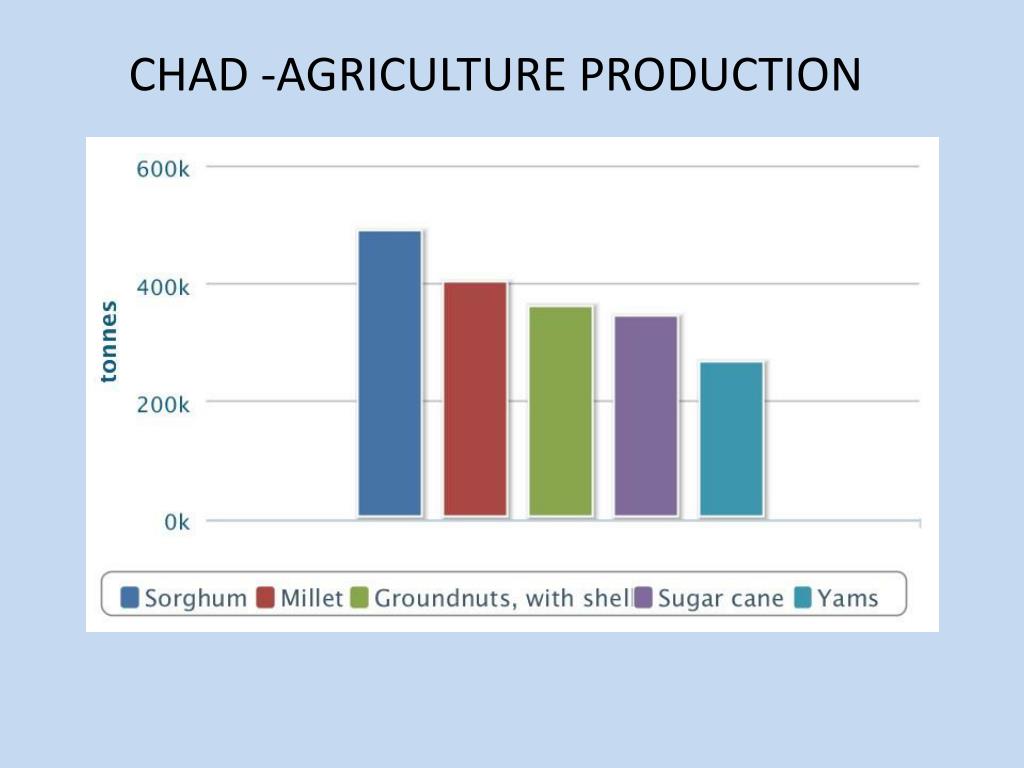 CHAD -AGRICULTURE PRODUCTION

600k
400k
200k
0k
tonnes

Sorghum Millet Groundnuts, with shel Sugar cane Yams